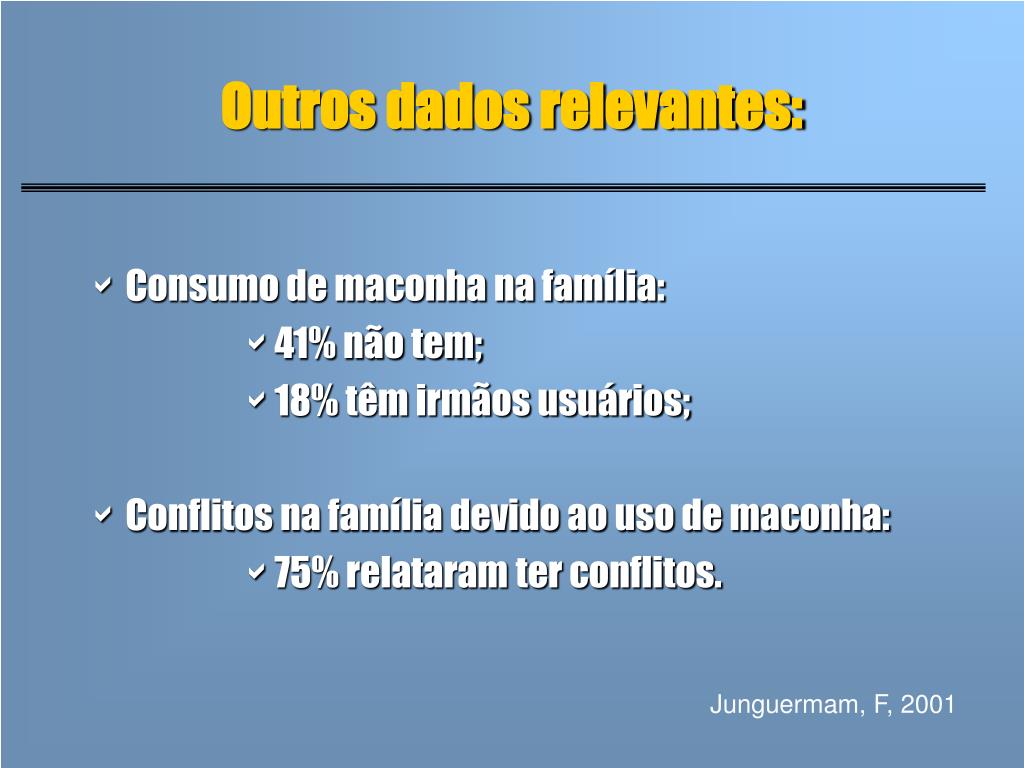 Outros dados relevantes:

Consumo de maconha na família:

41% não tem;

18% têm irmãos usuários;

Conflitos na família devido ao uso de maconha:

75% relataram ter conflitos.

Junguermam, F, 2001